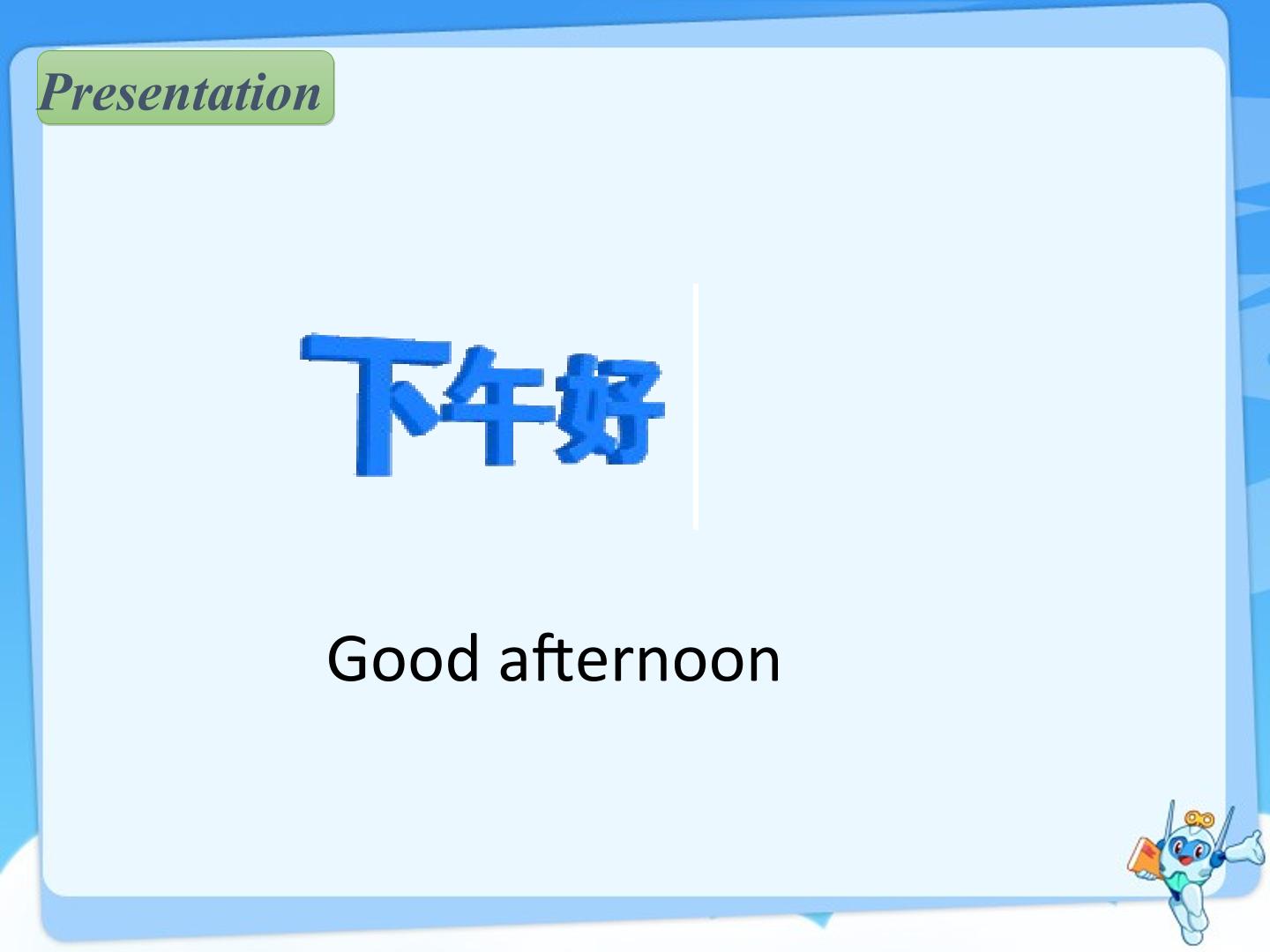 Presentation

下午好

Good afternoon